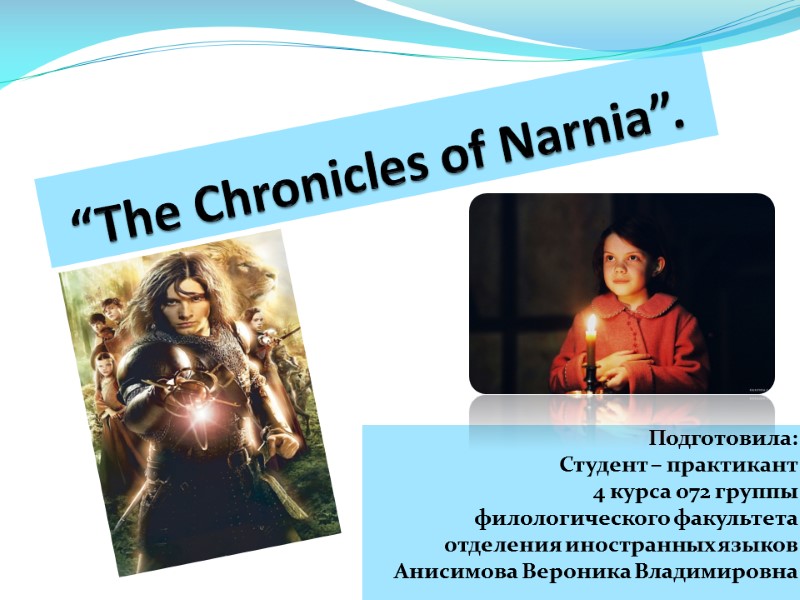 “The Chronicles of Narnia”.

Подготовила:
Студент – практикант
4 курса 072 группы
филологического факультета
отделения иностранных языков
Анисимова Вероника Владимировна